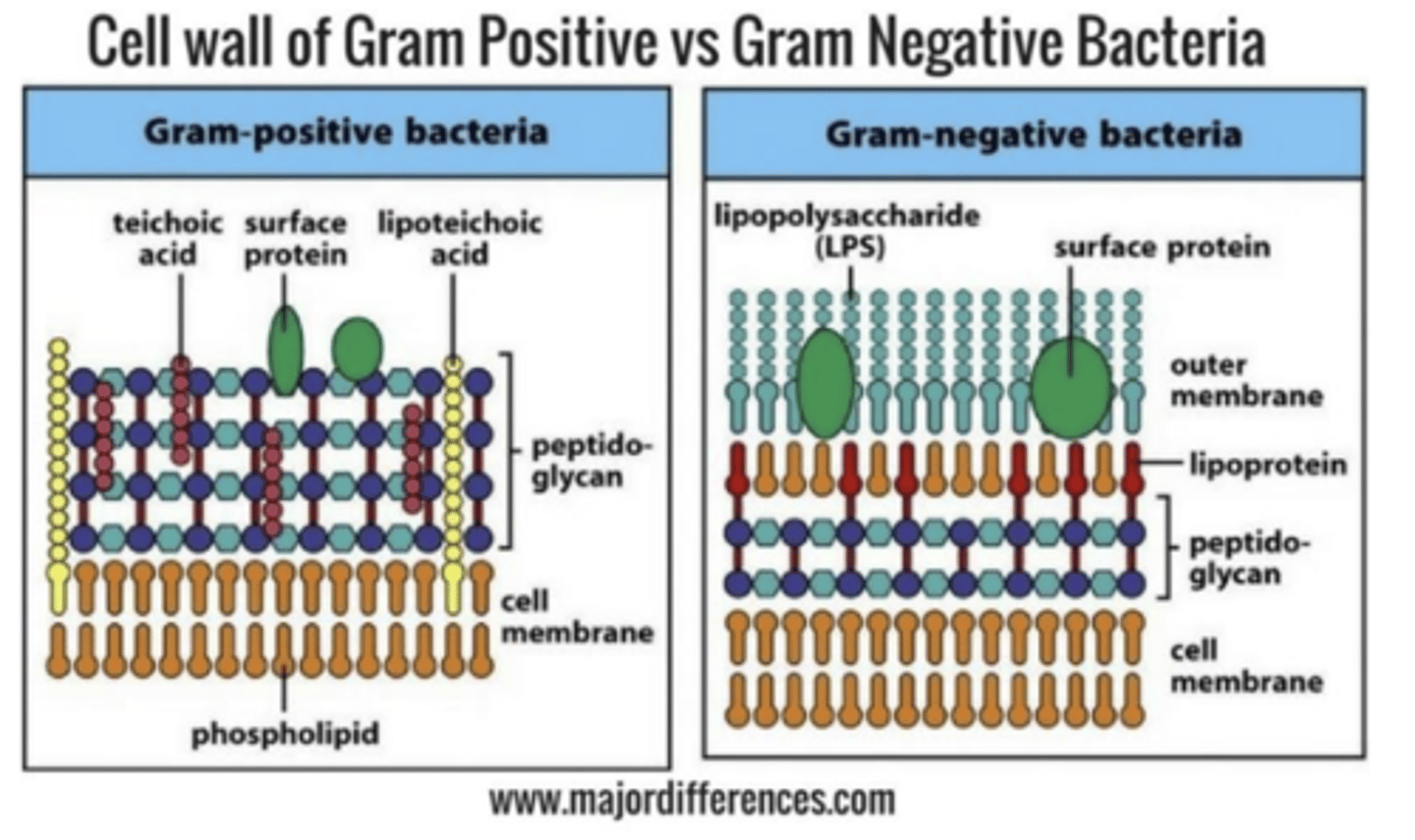 Cell wall of Gram Positive vs Gram Negative Bacteria

Gram-positive bacteria

teichoic acid

surface protein

lipoteichoic acid

peptidoglycan

cell membrane

phospholipid

Gram-negative bacteria

lipopolysaccharide (LPS)

surface protein

outer membrane

lipoprotein

peptidoglycan

cell membrane

www.majordifferences.com